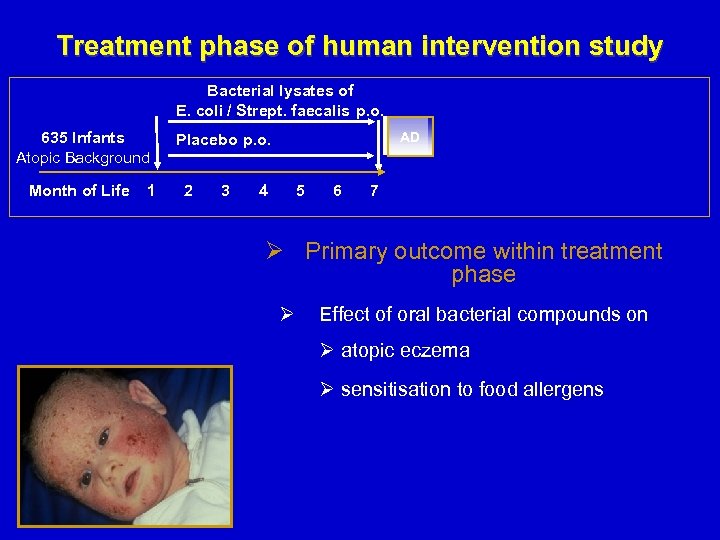 Treatment phase of human intervention study

Bacterial lysates of
E. coli / Strept. faecalis p.o.

635 Infants
Atopic Background

Placebo p.o.

AD

Month of Life 1 2 3 4 5 6 7

➢ Primary outcome within treatment phase

➢ Effect of oral bacterial compounds on

➢ atopic eczema

➢ sensitisation to food allergens